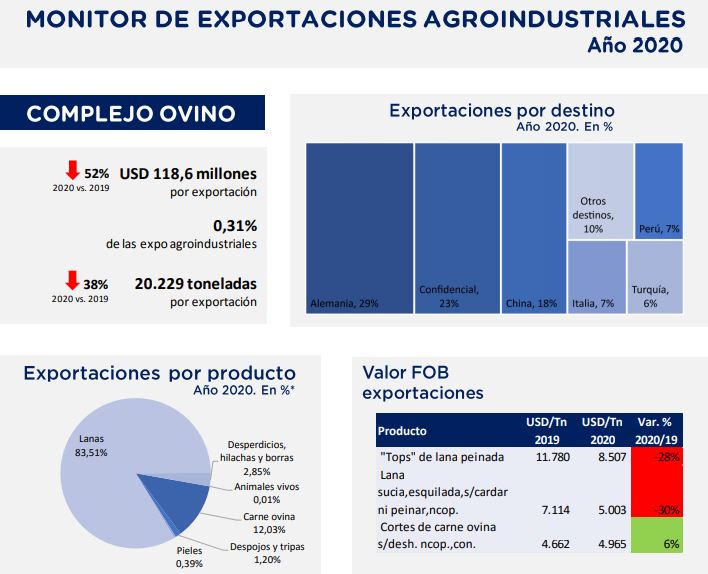 MONITOR DE EXPORTACIONES AGROINDUSTRIALES
Año 2020

COMPLEJO OVINO

52%
2020 vs. 2019
USD 118,6 millones
por exportación

0,31%
de las expo agroindustriales

38%
2020 vs. 2019
20.229 toneladas
por exportación

Exportaciones por destino
Año 2020. En %

Alemania, 29%
Confidencial, 23%
China, 18%
Otros destinos, 10%
Perú, 7%
Italia, 7%
Turquía, 6%

Exportaciones por producto
Año 2020. En %*

Lanas 83,51%
Desperdicios, hilachas y borras 2,85%
Animales vivos 0,01%
Carne ovina 12,03%
Despojos y tripas 1,20%
Pieles 0,39%

Valor FOB exportaciones

| Producto | USD/Tn 2019 | USD/Tn 2020 | Var. % 2020/19 |
|---|---|---|---|
| "Tops" de lana peinada | 11.780 | 8.507 | -28% |
| Lana sucia,esquilada,s/cardar ni peinar,ncop. | 7.114 | 5.003 | -30% |
| Cortes de carne ovina s/desh. ncop.,con. | 4.662 | 4.965 | 6% |